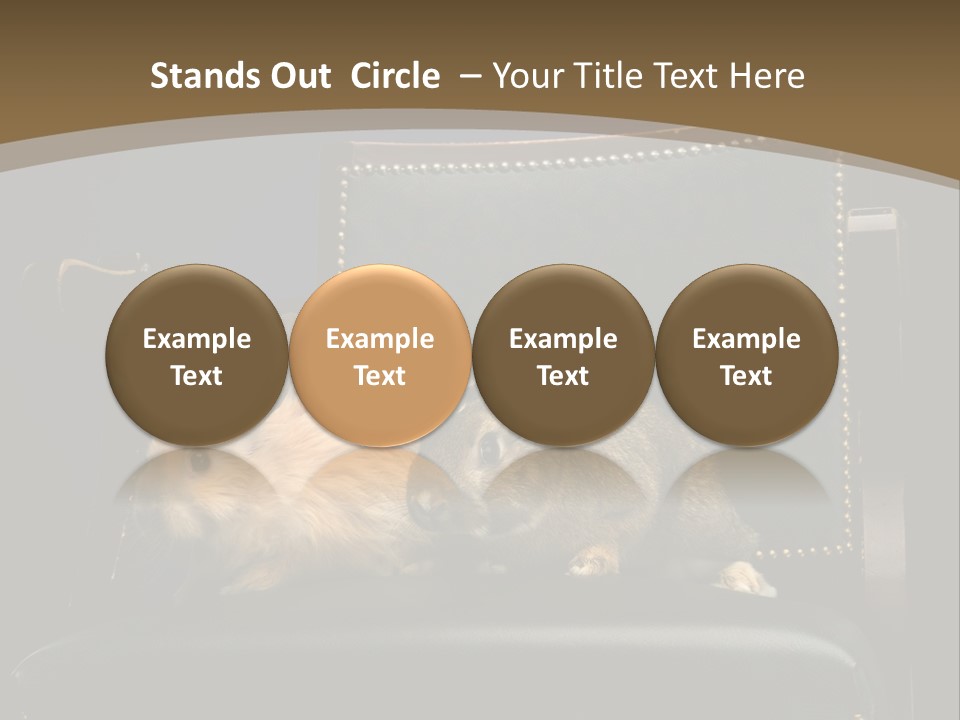 Stands Out Circle – Your Title Text Here

Example Text

Example Text

Example Text

Example Text